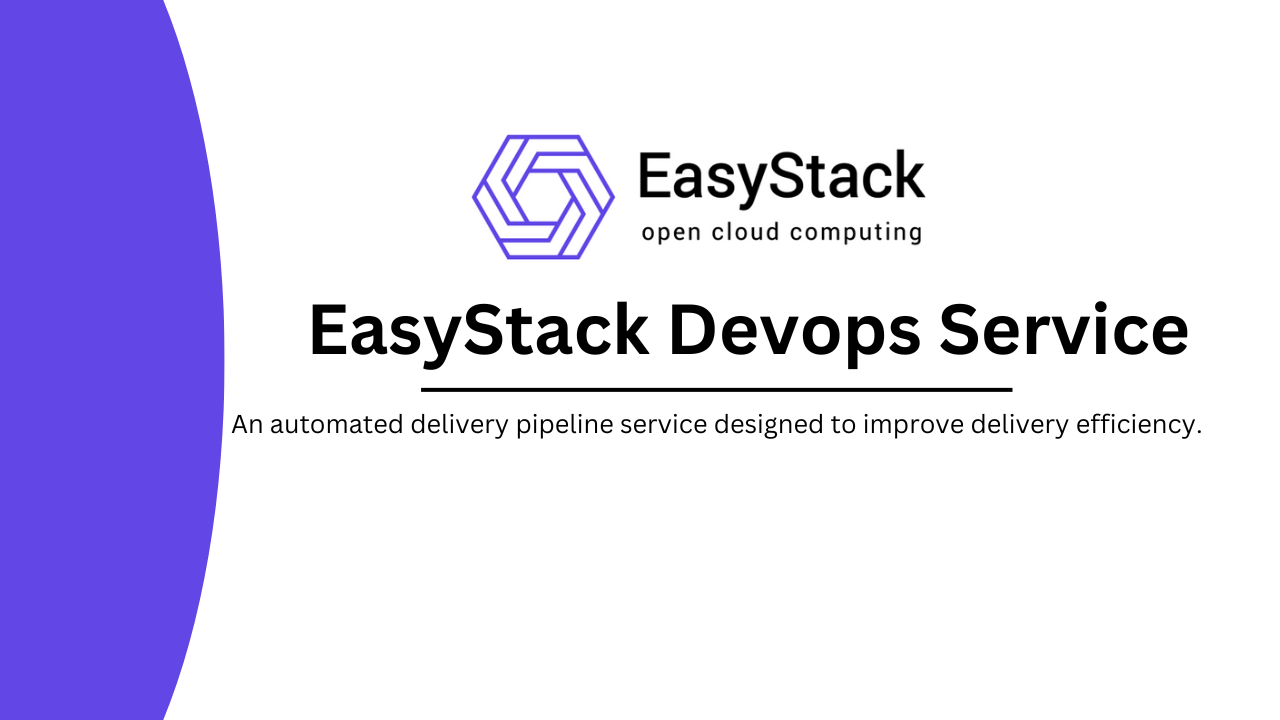 EasyStack
open cloud computing

EasyStack Devops Service

An automated delivery pipeline service designed to improve delivery efficiency.